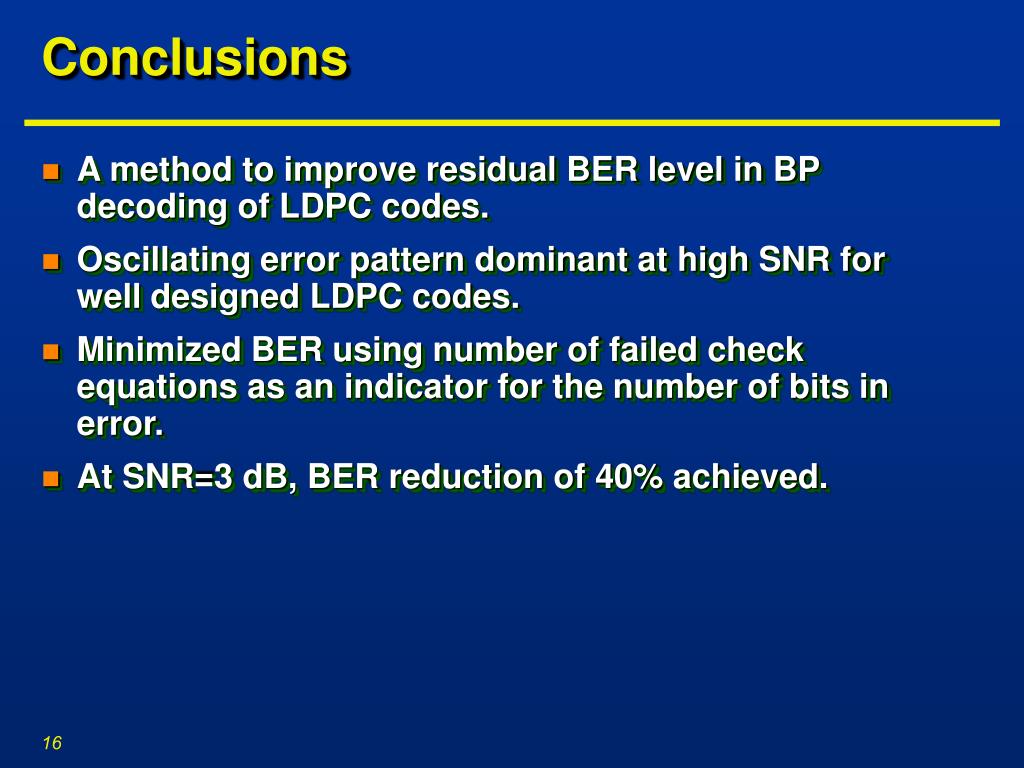 Conclusions

- A method to improve residual BER level in BP decoding of LDPC codes.
- Oscillating error pattern dominant at high SNR for well designed LDPC codes.
- Minimized BER using number of failed check equations as an indicator for the number of bits in error.
- At SNR=3 dB, BER reduction of 40% achieved.

16